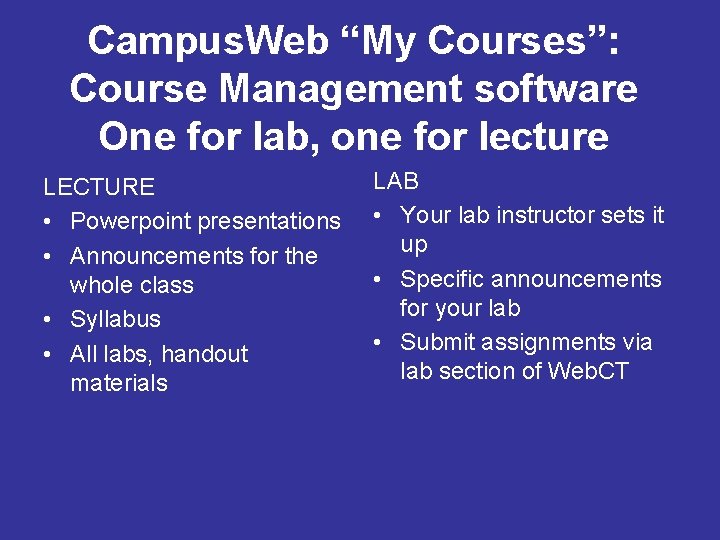 CampusWeb “My Courses”: Course Management software One for lab, one for lecture

LECTURE
• Powerpoint presentations
• Announcements for the whole class
• Syllabus
• All labs, handout materials

LAB
• Your lab instructor sets it up
• Specific announcements for your lab
• Submit assignments via lab section of WebCT